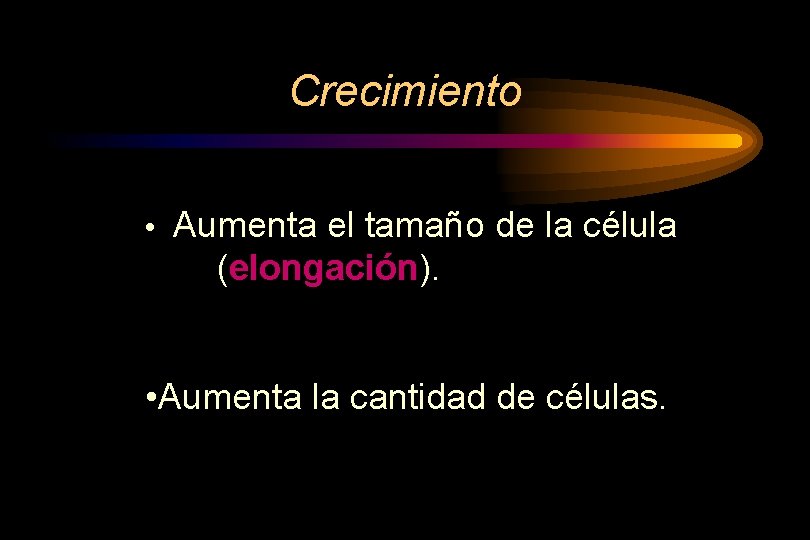 Crecimiento

• Aumenta el tamaño de la célula (elongación).

•Aumenta la cantidad de células.